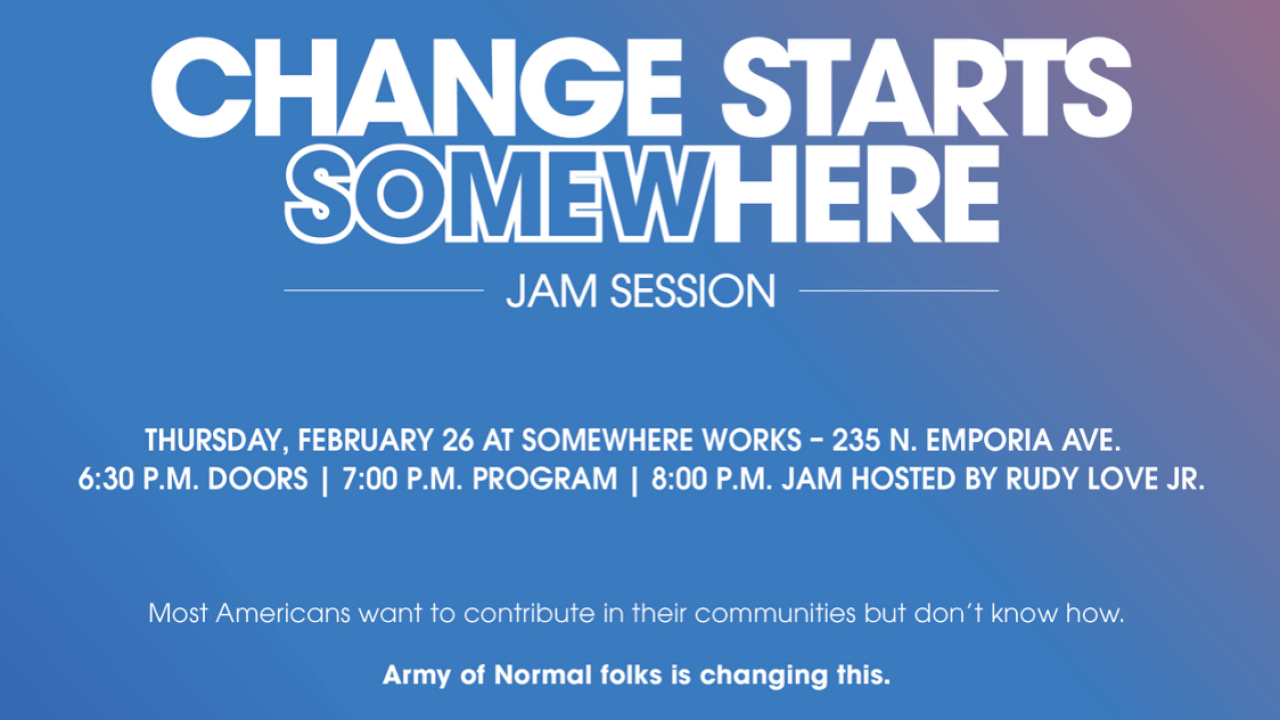 CHANGE STARTS SOMEWHERE

JAM SESSION

THURSDAY, FEBRUARY 26 AT SOMEWHERE WORKS – 235 N. EMPORIA AVE.
6:30 P.M. DOORS | 7:00 P.M. PROGRAM | 8:00 P.M. JAM HOSTED BY RUDY LOVE JR.

Most Americans want to contribute in their communities but don't know how.

Army of Normal folks is changing this.